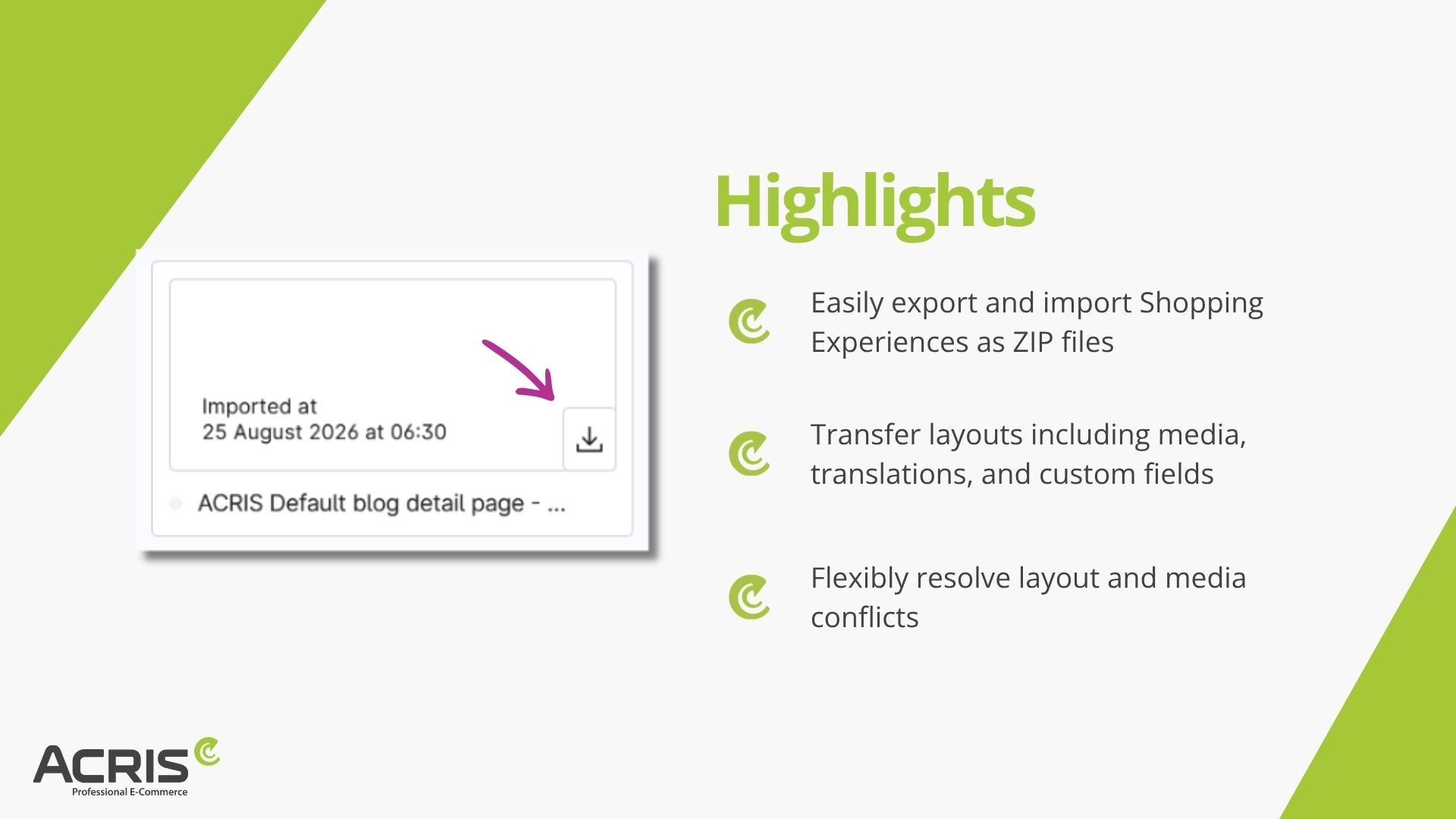 Imported at
25 August 2026 at 06:30

ACRIS Default blog detail page - ...

Highlights

Easily export and import Shopping Experiences as ZIP files

Transfer layouts including media, translations, and custom fields

Flexibly resolve layout and media conflicts

ACRIS
Professional E-Commerce